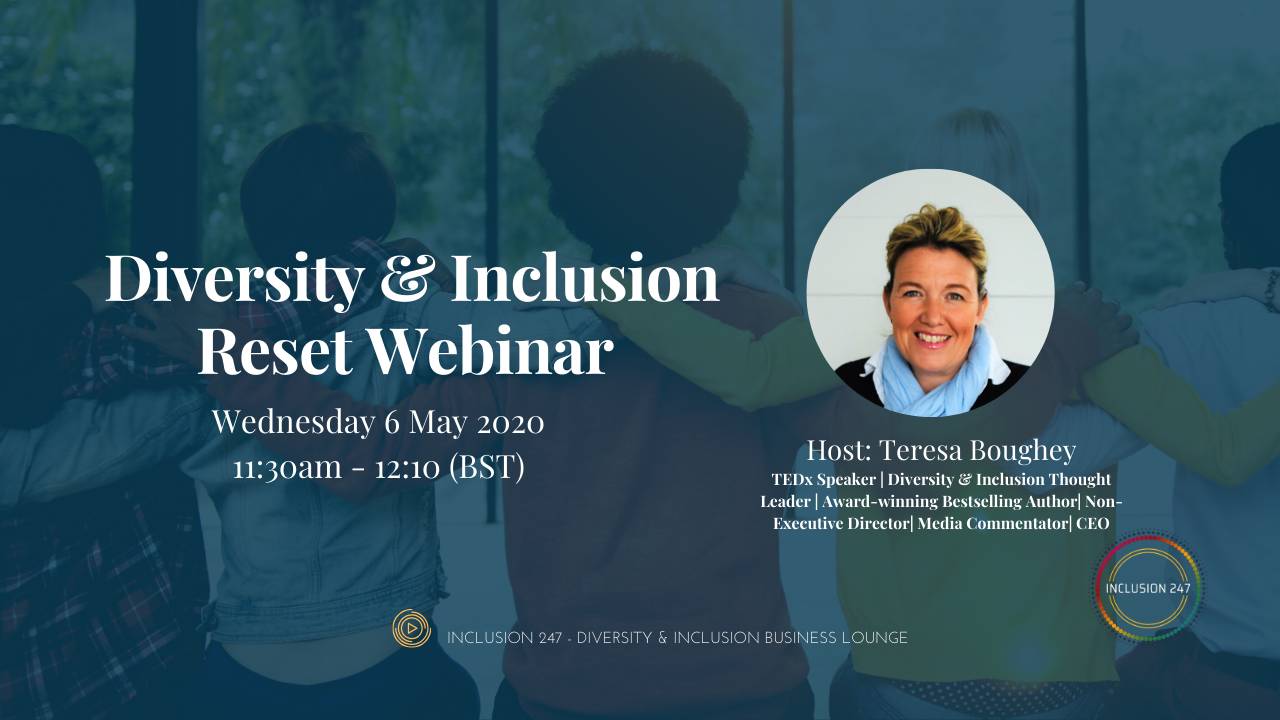 Diversity & Inclusion Reset Webinar

Wednesday 6 May 2020
11:30am - 12:10 (BST)

Host: Teresa Boughey

TEDx Speaker | Diversity & Inclusion Thought Leader | Award-winning Bestselling Author| Non-Executive Director| Media Commentator| CEO

INCLUSION 247

INCLUSION 247 - DIVERSITY & INCLUSION BUSINESS LOUNGE